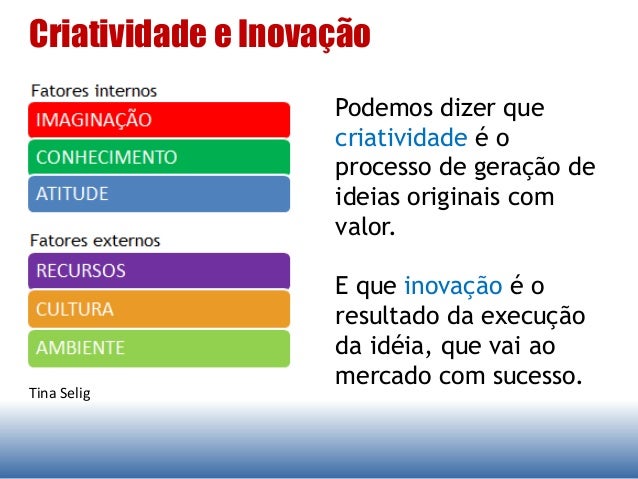 Criatividade e Inovação

Fatores internos
IMAGINAÇÃO
CONHECIMENTO
ATITUDE

Fatores externos
RECURSOS
CULTURA
AMBIENTE

Tina Selig

Podemos dizer que criatividade é o processo de geração de ideias originais com valor.

E que inovação é o resultado da execução da idéia, que vai ao mercado com sucesso.